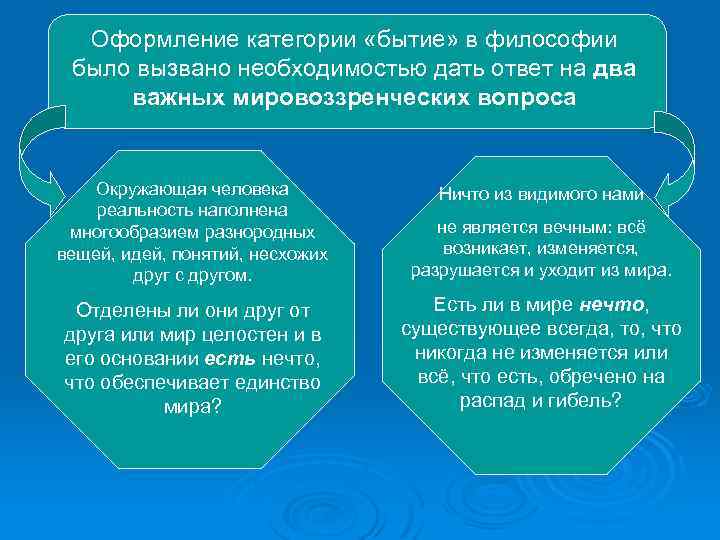 Оформление категории «бытие» в философии было вызвано необходимостью дать ответ на два важных мировоззренческих вопроса

Окружающая человека реальность наполнена многообразием разнородных вещей, идей, понятий, несхожих друг с другом.

Отделены ли они друг от друга или мир целостен и в его основании есть нечто, что обеспечивает единство мира?

Ничто из видимого нами

не является вечным: всё возникает, изменяется, разрушается и уходит из мира.

Есть ли в мире нечто, существующее всегда, то, что никогда не изменяется или всё, что есть, обречено на распад и гибель?